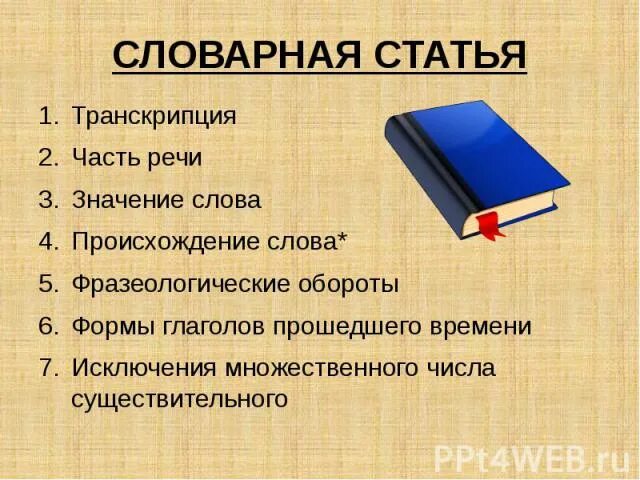 СЛОВАРНАЯ СТАТЬЯ

1. Транскрипция
2. Часть речи
3. Значение слова
4. Происхождение слова*
5. Фразеологические обороты
6. Формы глаголов прошедшего времени
7. Исключения множественного числа существительного

PPt4WEB.ru